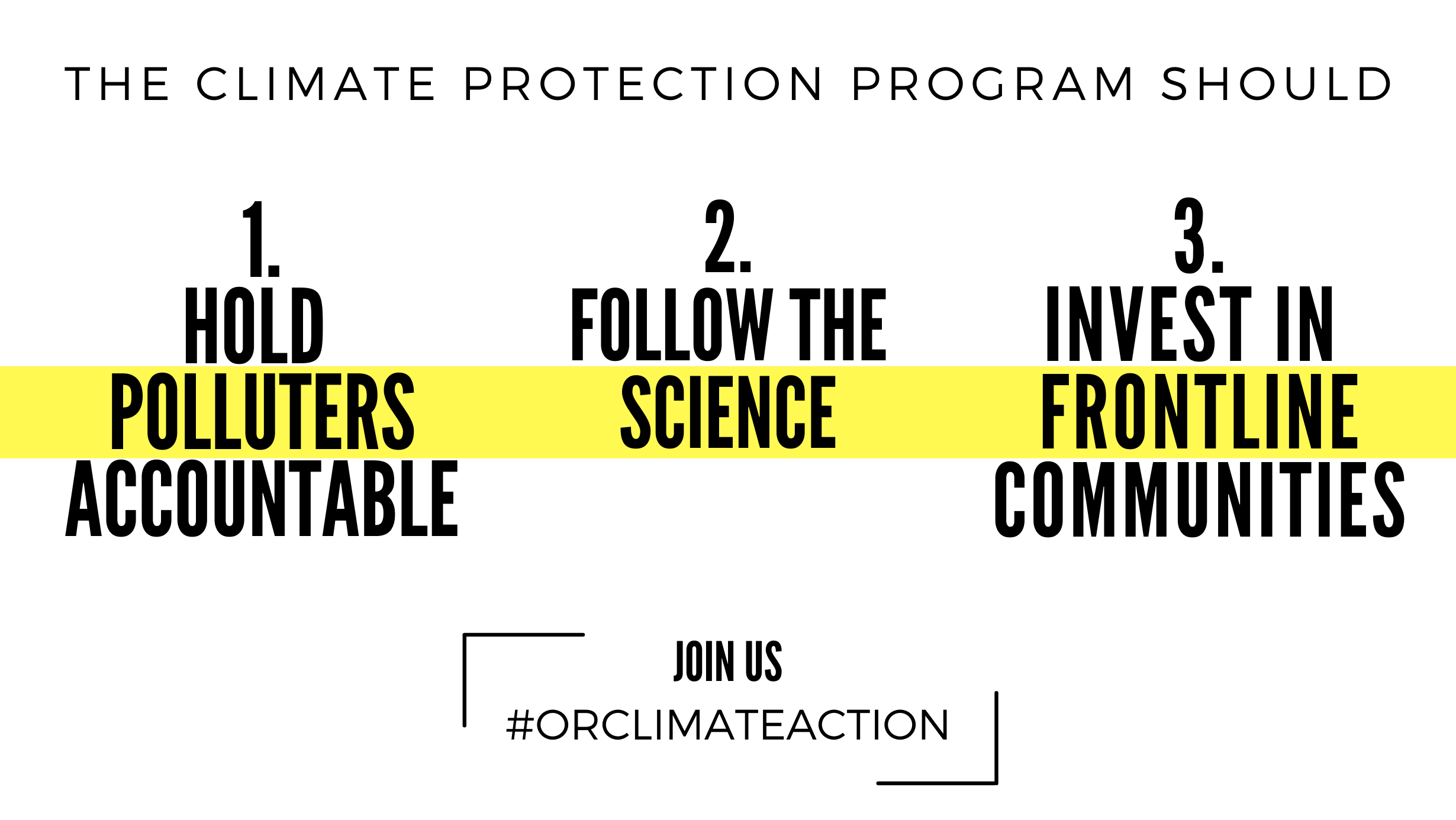 THE CLIMATE PROTECTION PROGRAM SHOULD

1.
HOLD POLLUTERS ACCOUNTABLE

2.
FOLLOW THE SCIENCE

3.
INVEST IN FRONTLINE COMMUNITIES

JOIN US
#ORCLIMATEACTION